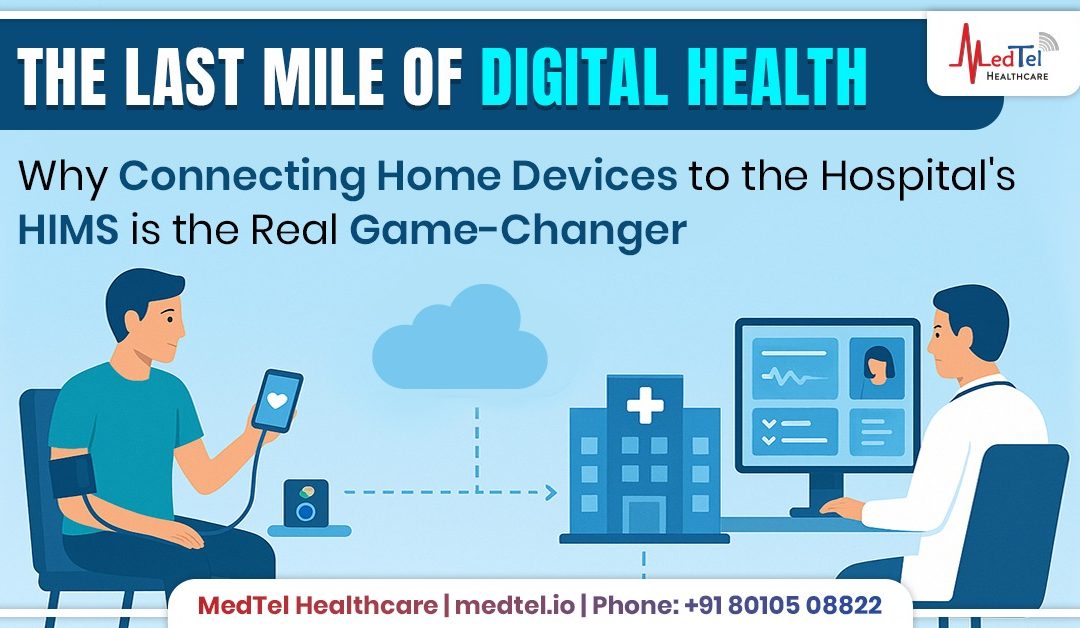 THE LAST MILE OF DIGITAL HEALTH

MedTel HEALTHCARE

Why Connecting Home Devices to the Hospital's HIMS is the Real Game-Changer

MedTel Healthcare | medtel.io | Phone: +91 80105 08822